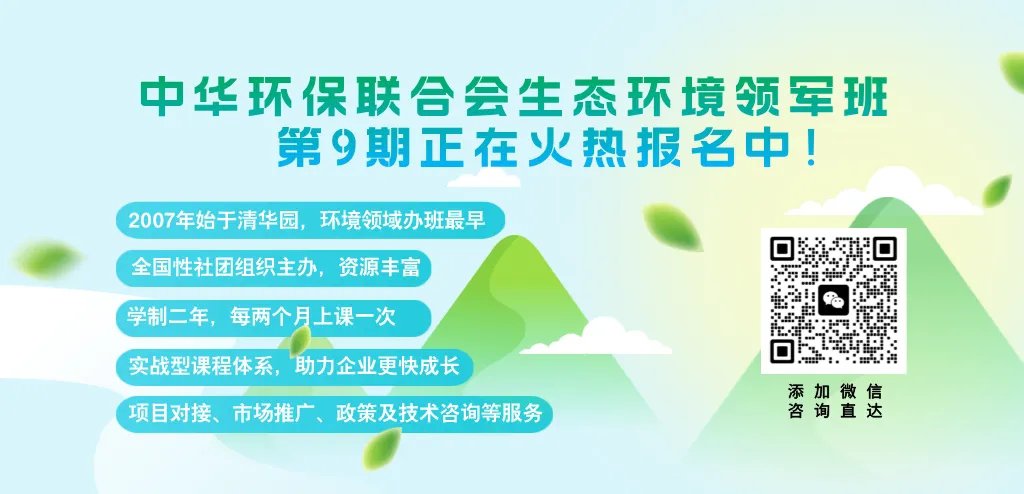 中华环保联合会生态环境领军班
第9期正在火热报名中！

2007年始于清华园，环境领域办班最早

全国性社团组织主办，资源丰富

学制二年，每两个月上课一次

实战型课程体系，助力企业更快成长

项目对接、市场推广、政策及技术咨询等服务

添加微信
咨询直达